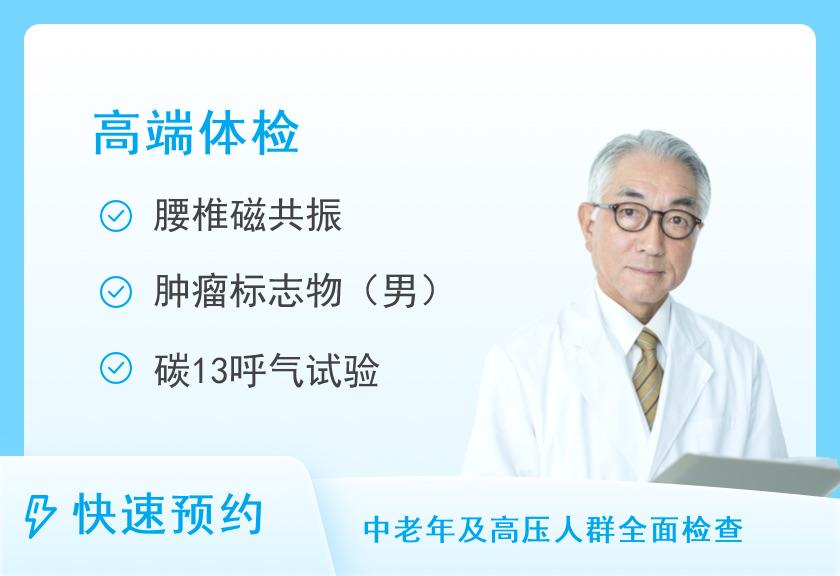 高端体检

腰椎磁共振

肿瘤标志物（男）

碳13呼气试验

快速预约

中老年及高压人群全面检查